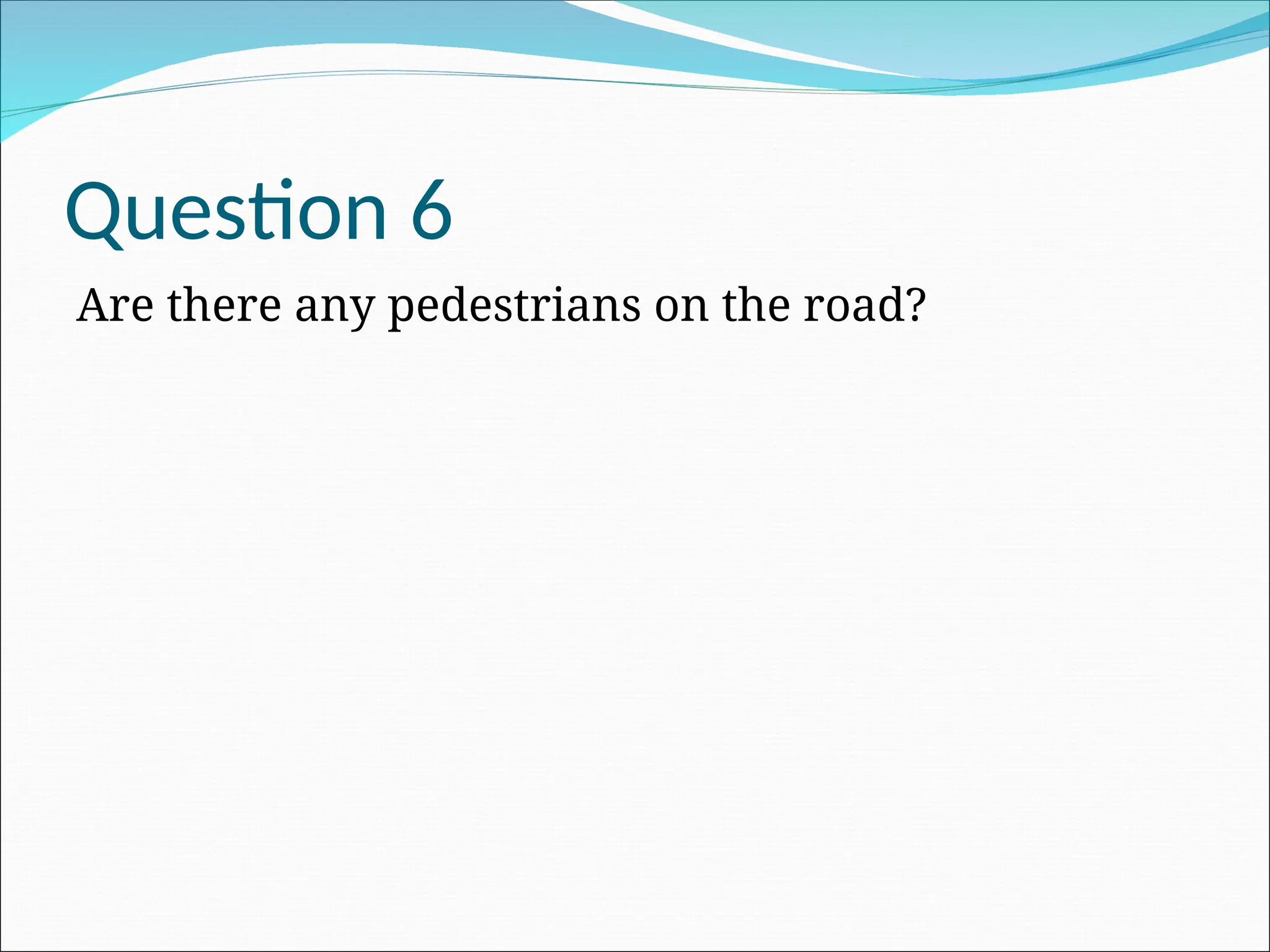 Question 6

Are there any pedestrians on the road?